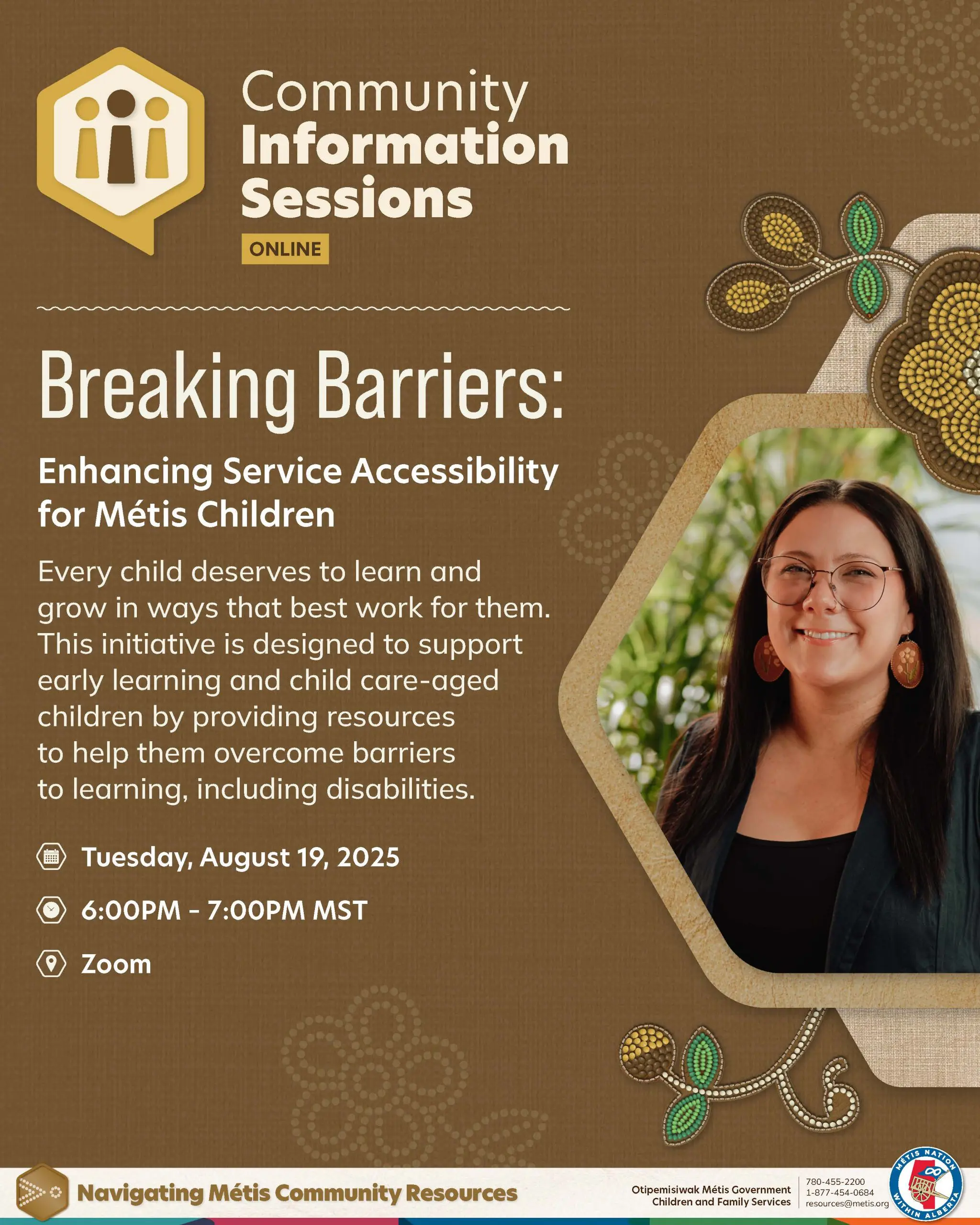 Community Information Sessions

ONLINE

Breaking Barriers:

Enhancing Service Accessibility for Métis Children

Every child deserves to learn and grow in ways that best work for them. This initiative is designed to support early learning and child care-aged children by providing resources to help them overcome barriers to learning, including disabilities.

Tuesday, August 19, 2025

6:00PM - 7:00PM MST

Zoom

Navigating Métis Community Resources

Otipemisiwak Métis Government
Children and Family Services

780-455-2200
1-877-454-0684
resources@metis.org

MÉTIS NATION WITHIN ALBERTA